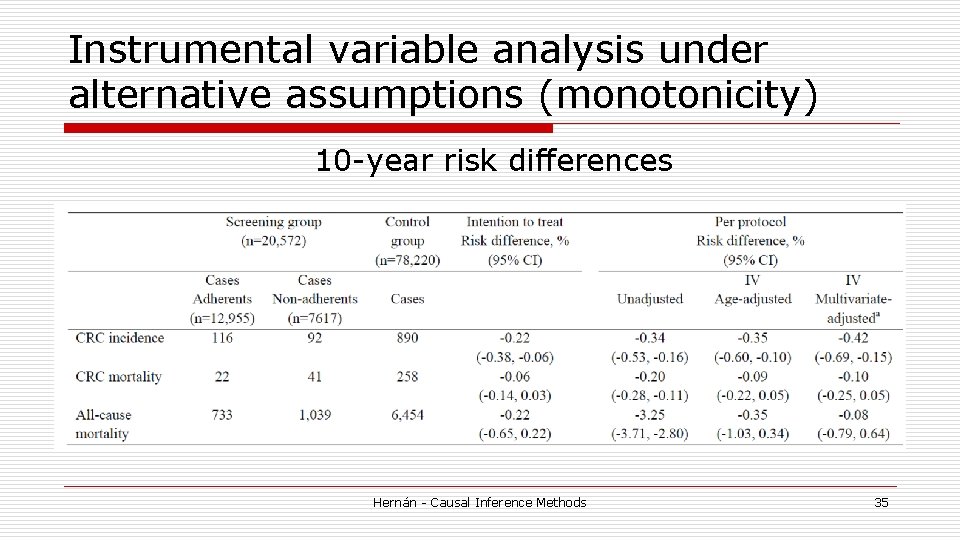 Instrumental variable analysis under alternative assumptions (monotonicity)

10-year risk differences

| | Screening group (n=20,572) | | Control group (n=78,220) | Intention to treat Risk difference, % (95% CI) | Per protocol Risk difference, % (95% CI) | | |
|---|---|---|---|---|---|---|---|
| | Cases Adherents (n=12,955) | Cases Non-adherents (n=7617) | Cases | | Unadjusted | IV Age-adjusted | IV Multivariate-adjusted$^a$ |
| CRC incidence | 116 | 92 | 890 | -0.22 (-0.38, -0.06) | -0.34 (-0.53, -0.16) | -0.35 (-0.60, -0.10) | -0.42 (-0.69, -0.15) |
| CRC mortality | 22 | 41 | 258 | -0.06 (-0.14, 0.03) | -0.20 (-0.28, -0.11) | -0.09 (-0.22, 0.05) | -0.10 (-0.25, 0.05) |
| All-cause mortality | 733 | 1,039 | 6,454 | -0.22 (-0.65, 0.22) | -3.25 (-3.71, -2.80) | -0.35 (-1.03, 0.34) | -0.08 (-0.79, 0.64) |

Hernán - Causal Inference Methods

35